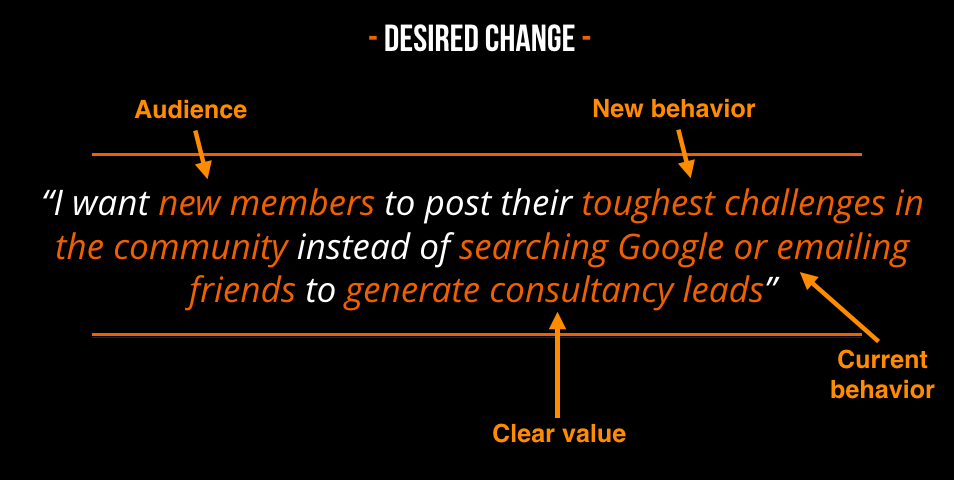 - DESIRED CHANGE -

Audience

New behavior

“I want new members to post their toughest challenges in the community instead of searching Google or emailing friends to generate consultancy leads”

Current behavior

Clear value